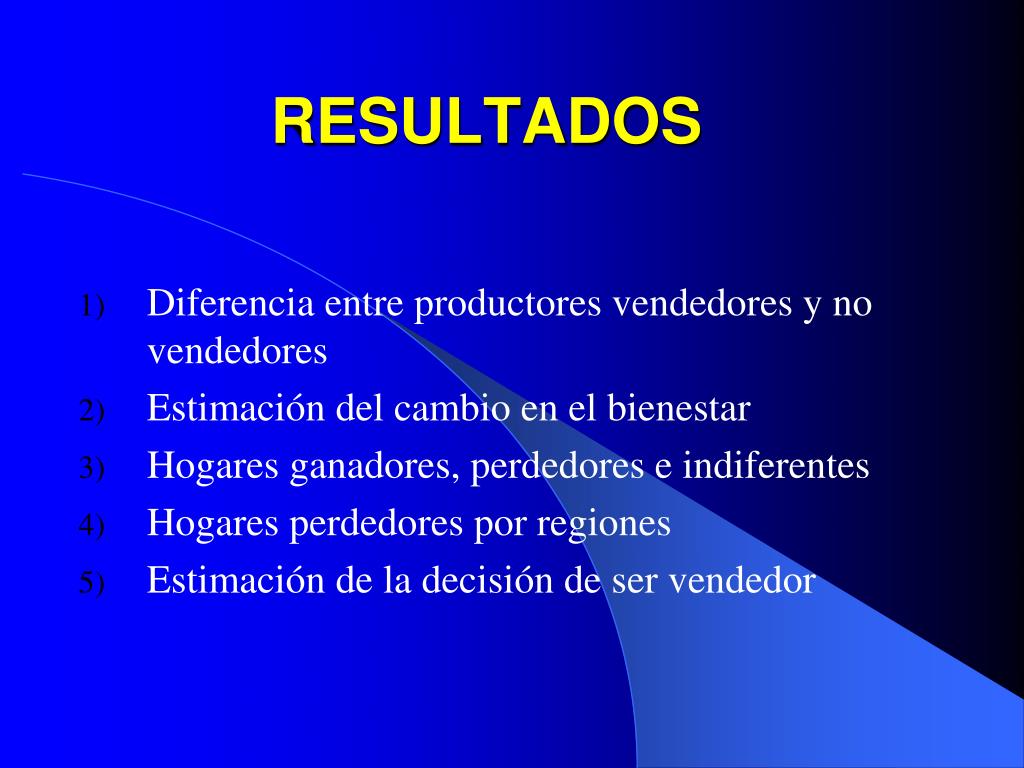 RESULTADOS

1) Diferencia entre productores vendedores y no vendedores
2) Estimación del cambio en el bienestar
3) Hogares ganadores, perdedores e indiferentes
4) Hogares perdedores por regiones
5) Estimación de la decisión de ser vendedor